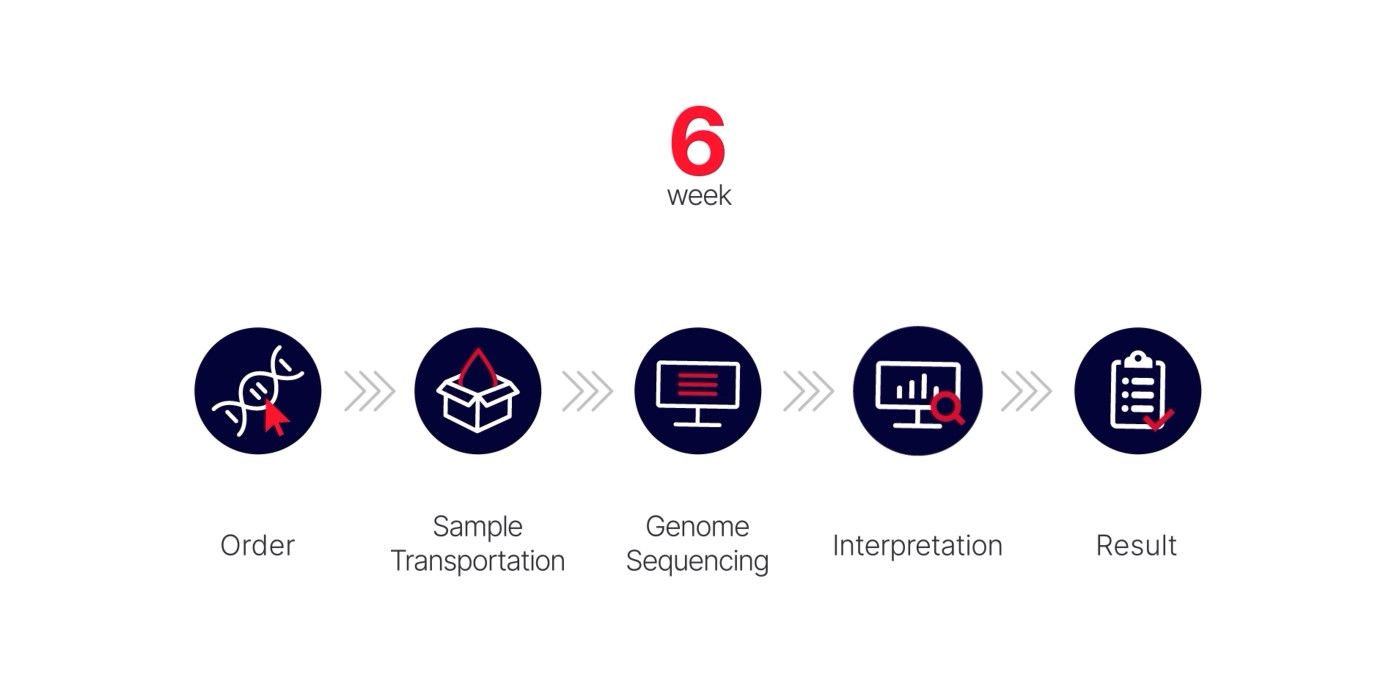 6
week

Order

Sample Transportation

Genome Sequencing

Interpretation

Result